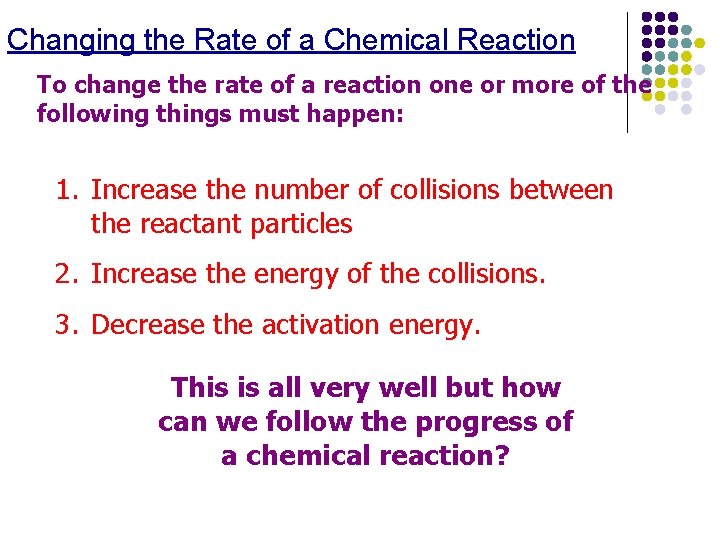 Changing the Rate of a Chemical Reaction

To change the rate of a reaction one or more of the following things must happen:

1. Increase the number of collisions between the reactant particles

2. Increase the energy of the collisions.

3. Decrease the activation energy.

This is all very well but how can we follow the progress of a chemical reaction?